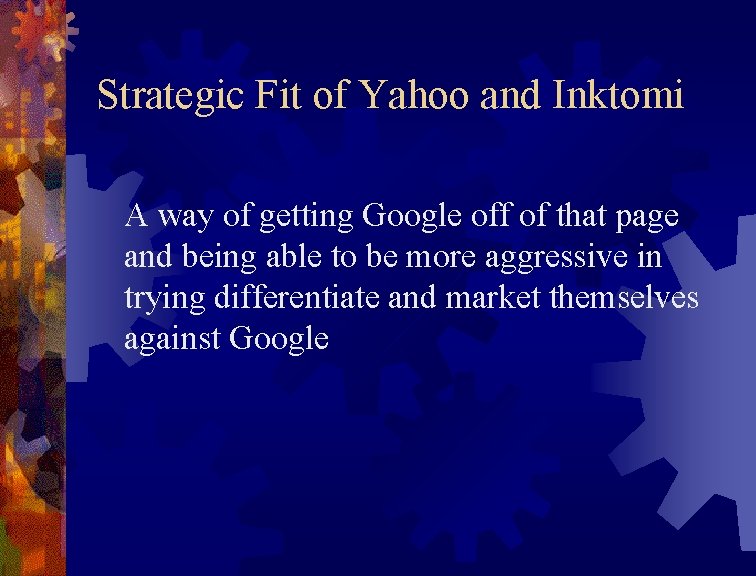 Strategic Fit of Yahoo and Inktomi

A way of getting Google off of that page and being able to be more aggressive in trying differentiate and market themselves against Google